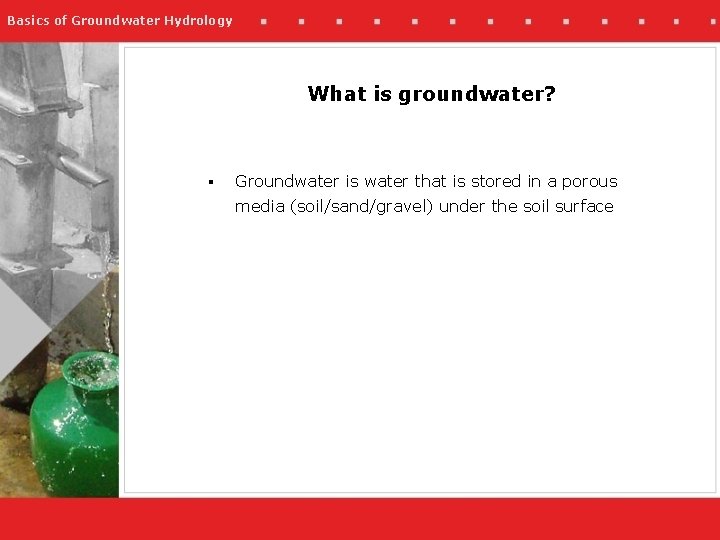 Basics of Groundwater Hydrology

What is groundwater?

▪ Groundwater is water that is stored in a porous media (soil/sand/gravel) under the soil surface